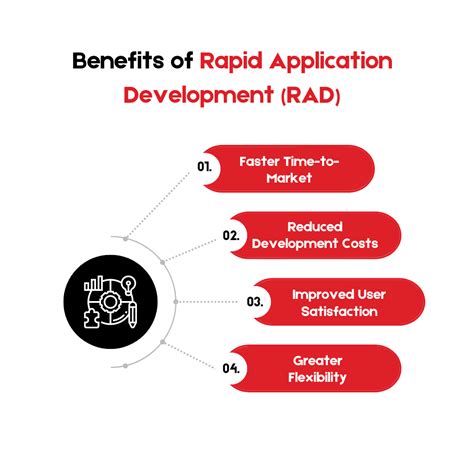 Benefits of Rapid Application Development (RAD)

01. Faster Time-to-Market

02. Reduced Development Costs

03. Improved User Satisfaction

04. Greater Flexibility